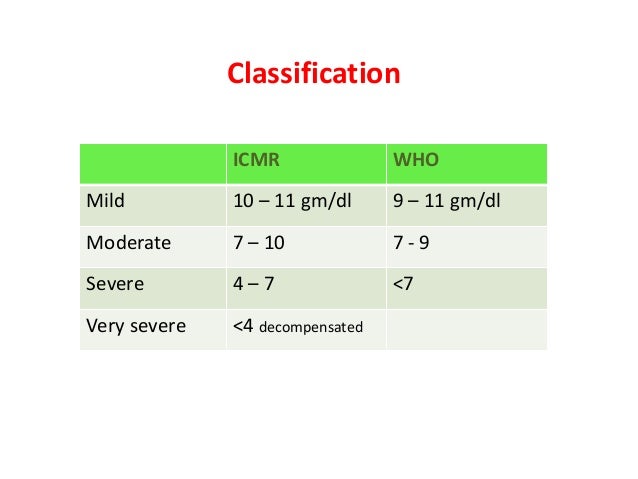 Classification

| | ICMR | WHO |
|---|---|---|
| Mild | 10 – 11 gm/dl | 9 – 11 gm/dl |
| Moderate | 7 – 10 | 7 - 9 |
| Severe | 4 – 7 | <7 |
| Very severe | <4 decompensated | |